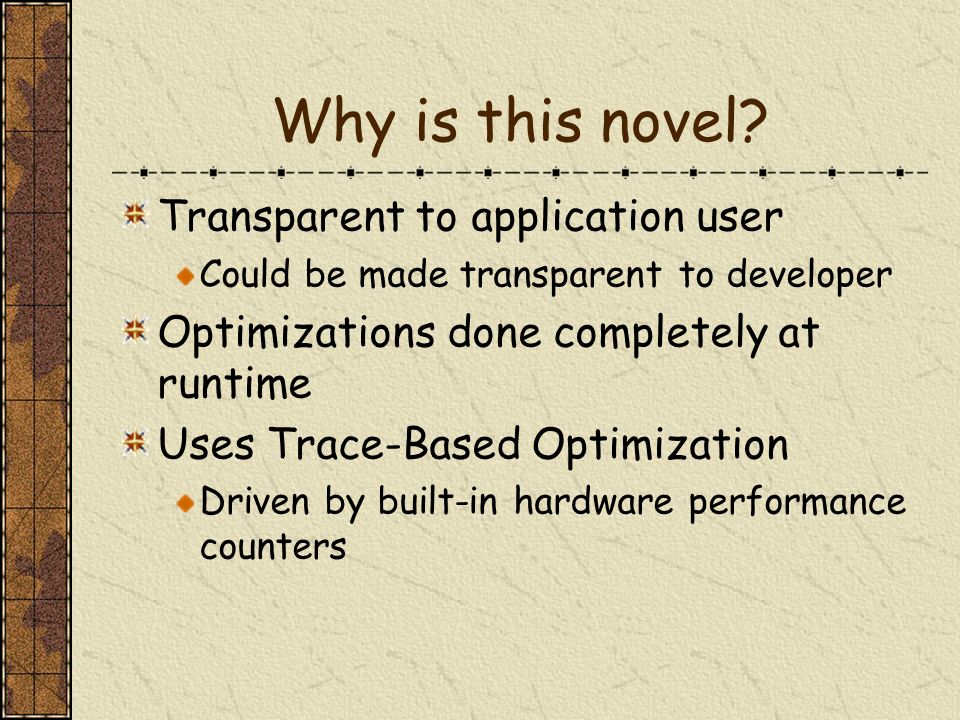 Why is this novel?

Transparent to application user

Could be made transparent to developer

Optimizations done completely at runtime

Uses Trace-Based Optimization

Driven by built-in hardware performance counters